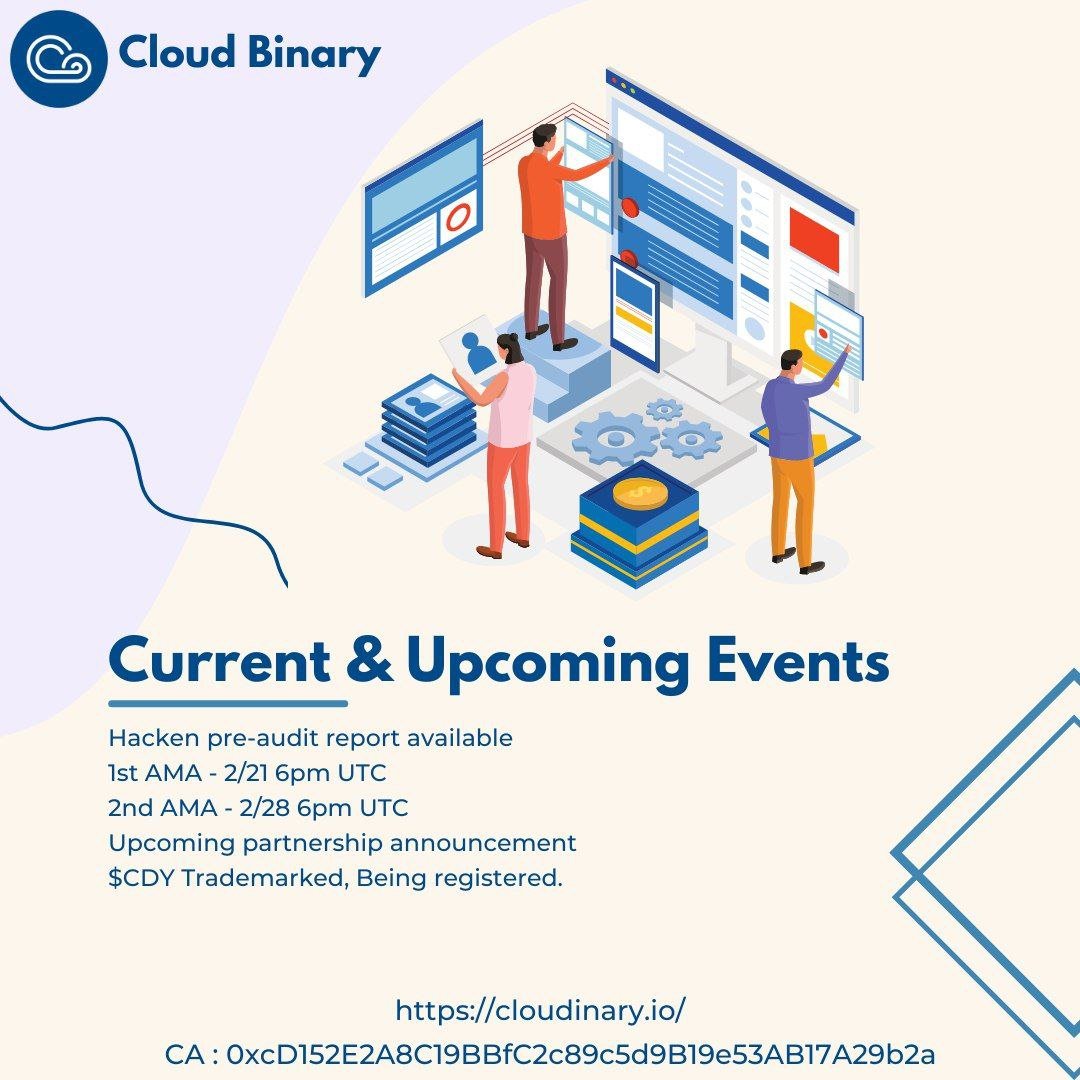 Cloud Binary

Current & Upcoming Events

Hacken pre-audit report available
1st AMA - 2/21 6pm UTC
2nd AMA - 2/28 6pm UTC
Upcoming partnership announcement
\$CDY Trademarked, Being registered.

https://cloudinary.io/
CA : 0xcD152E2A8C19BBfC2c89c5d9B19e53AB17A29b2a